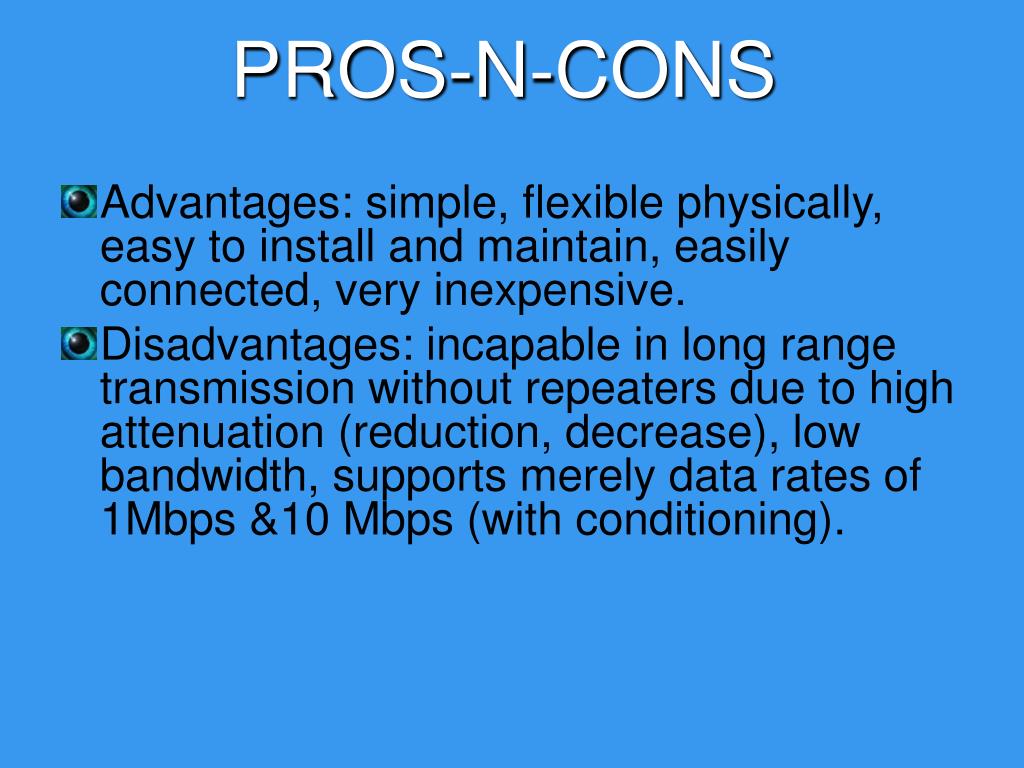 PROS-N-CONS

Advantages: simple, flexible physically, easy to install and maintain, easily connected, very inexpensive.

Disadvantages: incapable in long range transmission without repeaters due to high attenuation (reduction, decrease), low bandwidth, supports merely data rates of 1Mbps &10 Mbps (with conditioning).